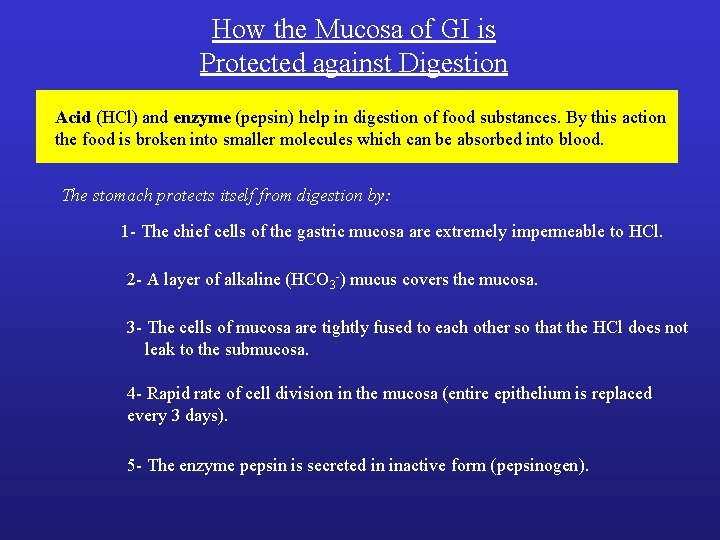 How the Mucosa of GI is Protected against Digestion

Acid (HCl) and enzyme (pepsin) help in digestion of food substances. By this action the food is broken into smaller molecules which can be absorbed into blood.

The stomach protects itself from digestion by:

1- The chief cells of the gastric mucosa are extremely impermeable to HCl.

2- A layer of alkaline ($HCO_3^-$) mucus covers the mucosa.

3- The cells of mucosa are tightly fused to each other so that the HCl does not leak to the submucosa.

4- Rapid rate of cell division in the mucosa (entire epithelium is replaced every 3 days).

5- The enzyme pepsin is secreted in inactive form (pepsinogen).